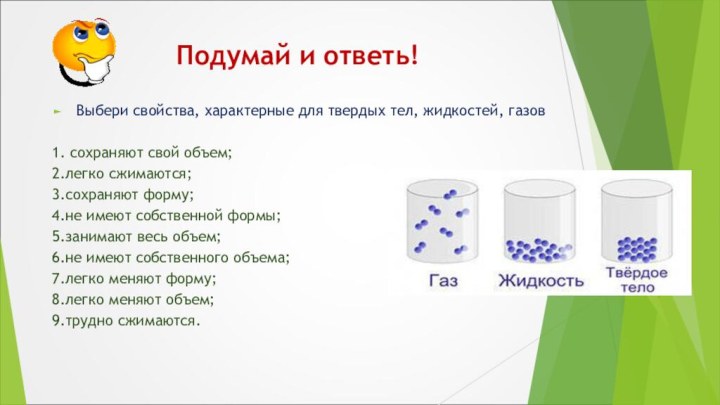 Подумай и ответь!

Выбери свойства, характерные для твердых тел, жидкостей, газов

1. сохраняют свой объем;
2.легко сжимаются;
3.сохраняют форму;
4.не имеют собственной формы;
5.занимают весь объем;
6.не имеют собственного объема;
7.легко меняют форму;
8.легко меняют объем;
9.трудно сжимаются.

Газ

Жидкость

Твёрдое тело